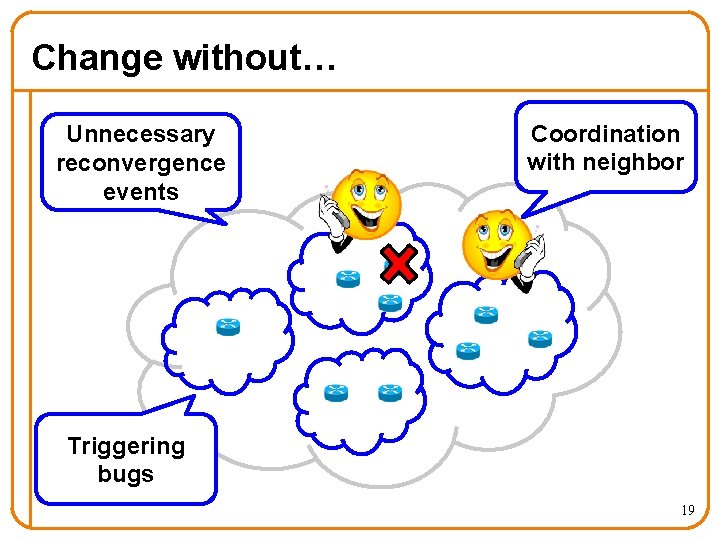 Change without…

Unnecessary reconvergence events

Coordination with neighbor

Triggering bugs

19